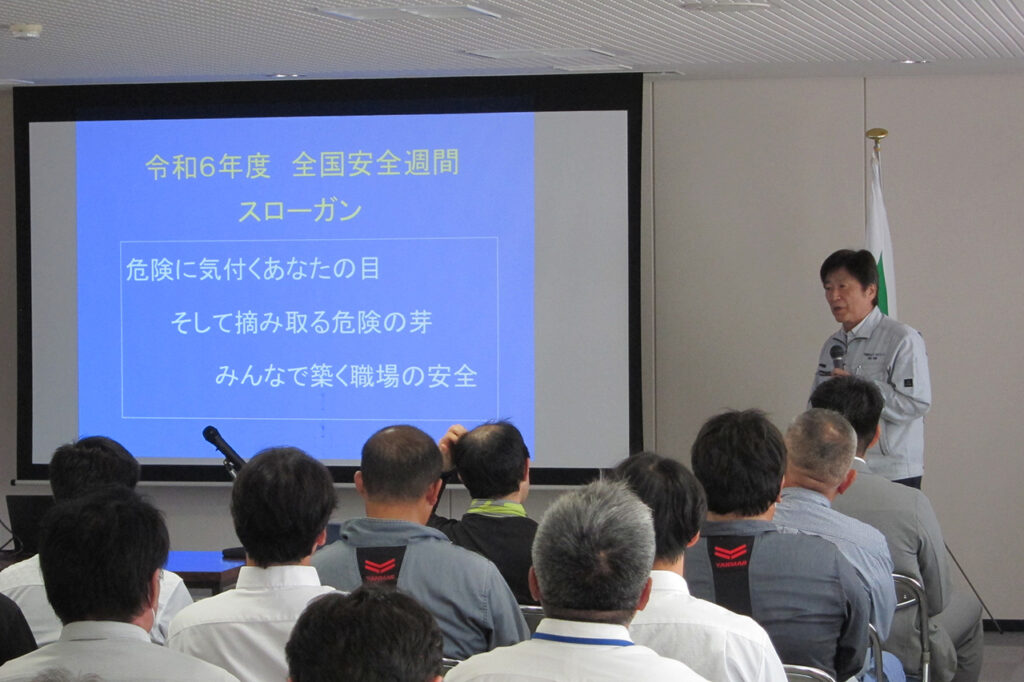 令和6年度　全国安全週間
スローガン

危険に気付くあなたの目
そして摘み取る危険の芽
みんなで築く職場の安全

YANMAR

YANMAR